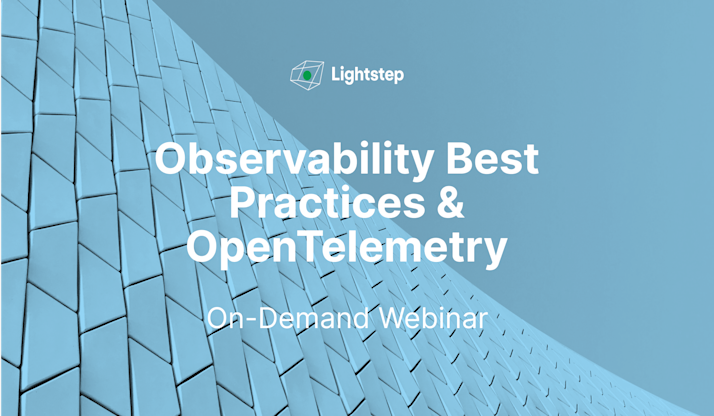 Lightstep

Observability Best Practices & OpenTelemetry

On-Demand Webinar